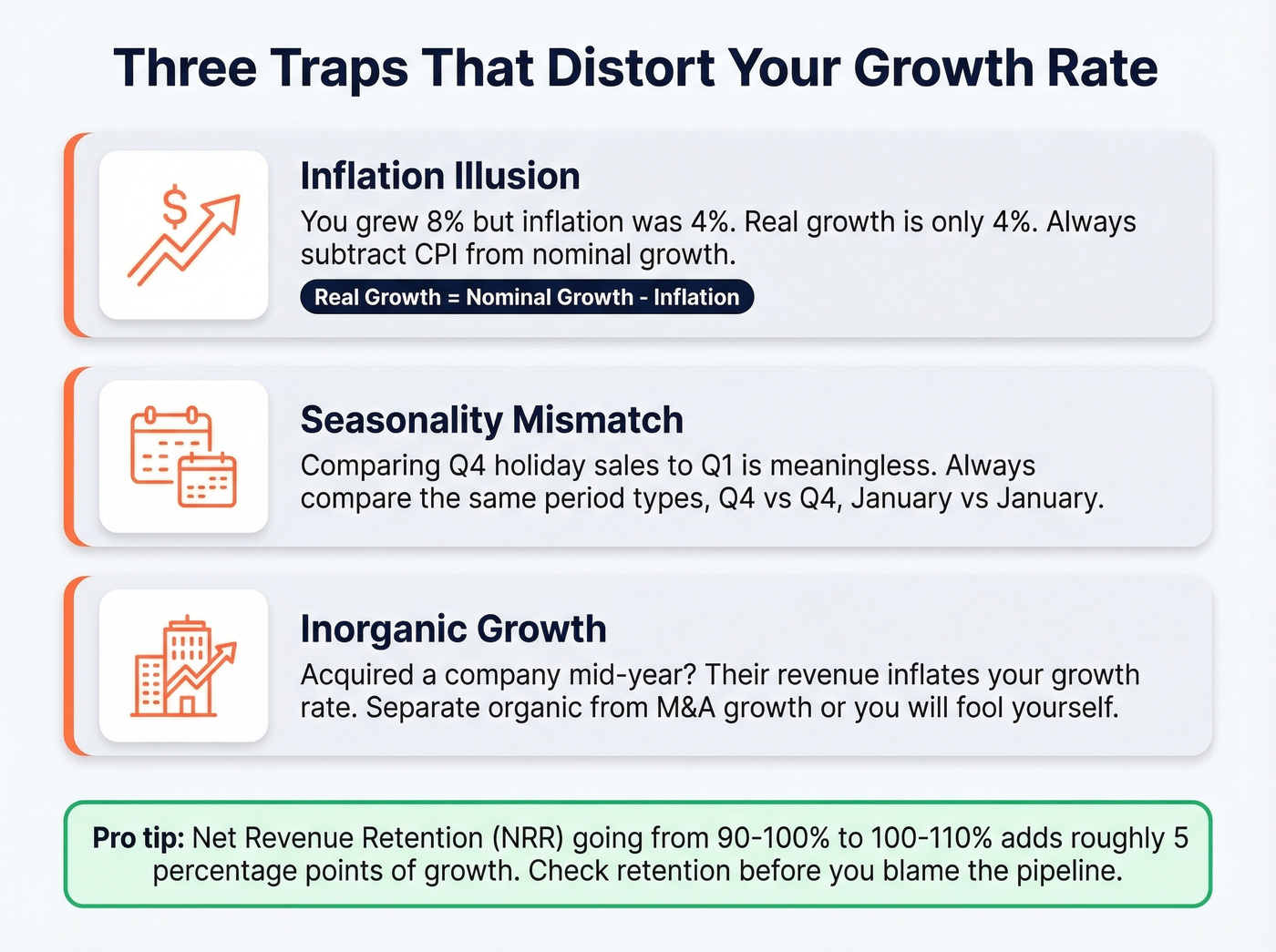 Three Traps That Distort Your Growth Rate

$

Inflation Illusion

You grew 8% but inflation was 4%. Real growth is only 4%. Always subtract CPI from nominal growth.

Real Growth = Nominal Growth - Inflation

Seasonality Mismatch

Comparing Q4 holiday sales to Q1 is meaningless. Always compare the same period types, Q4 vs Q4, January vs January.

Inorganic Growth

Acquired a company mid-year? Their revenue inflates your growth rate. Separate organic from M&A growth or you will fool yourself.

Pro tip: Net Revenue Retention (NRR) going from 90-100% to 100-110% adds roughly 5 percentage points of growth. Check retention before you blame the pipeline.